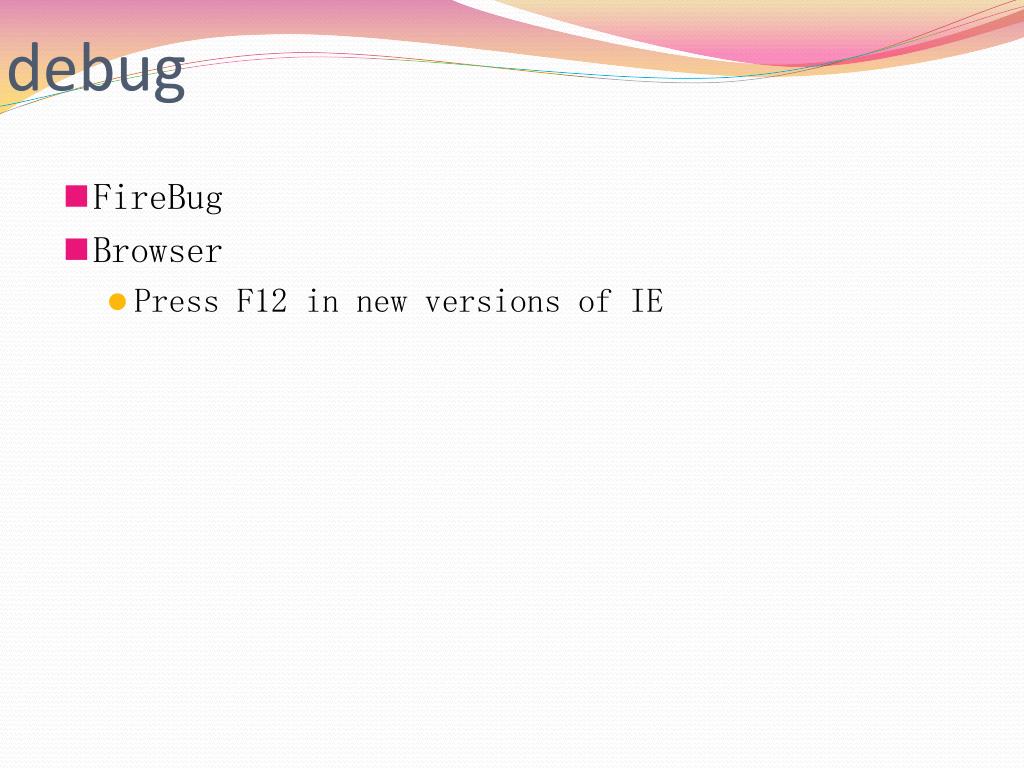 debug

FireBug

Browser

Press F12 in new versions of IE